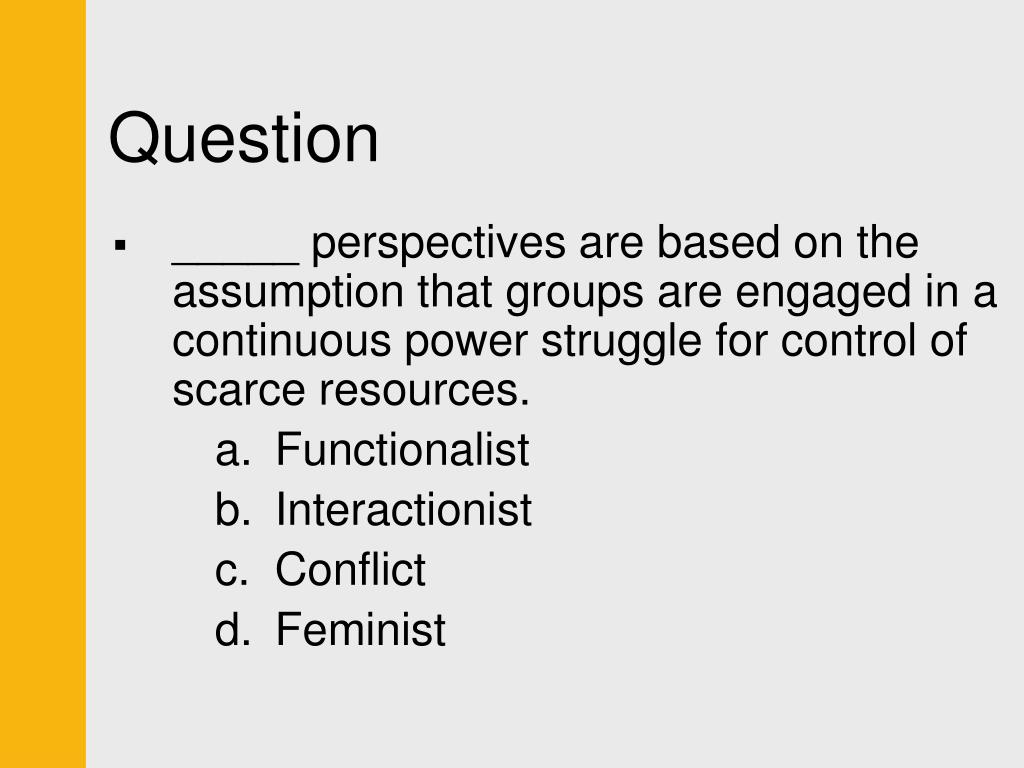 Question

▪ _____ perspectives are based on the assumption that groups are engaged in a continuous power struggle for control of scarce resources.

a. Functionalist
b. Interactionist
c. Conflict
d. Feminist